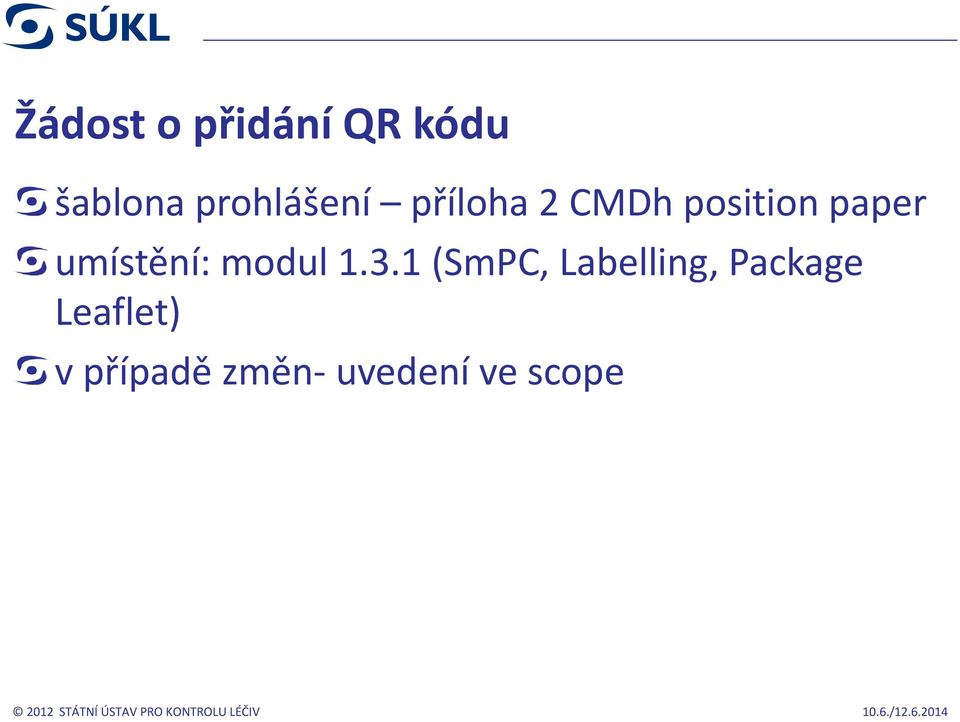 SÚKL

Žádost o přidání QR kódu

šablona prohlášení – příloha 2 CMDh position paper

umístění: modul 1.3.1 (SmPC, Labelling, Package Leaflet)

v případě změn- uvedení ve scope

© 2012 STÁTNÍ ÚSTAV PRO KONTROLU LÉČIV

10.6./12.6.2014